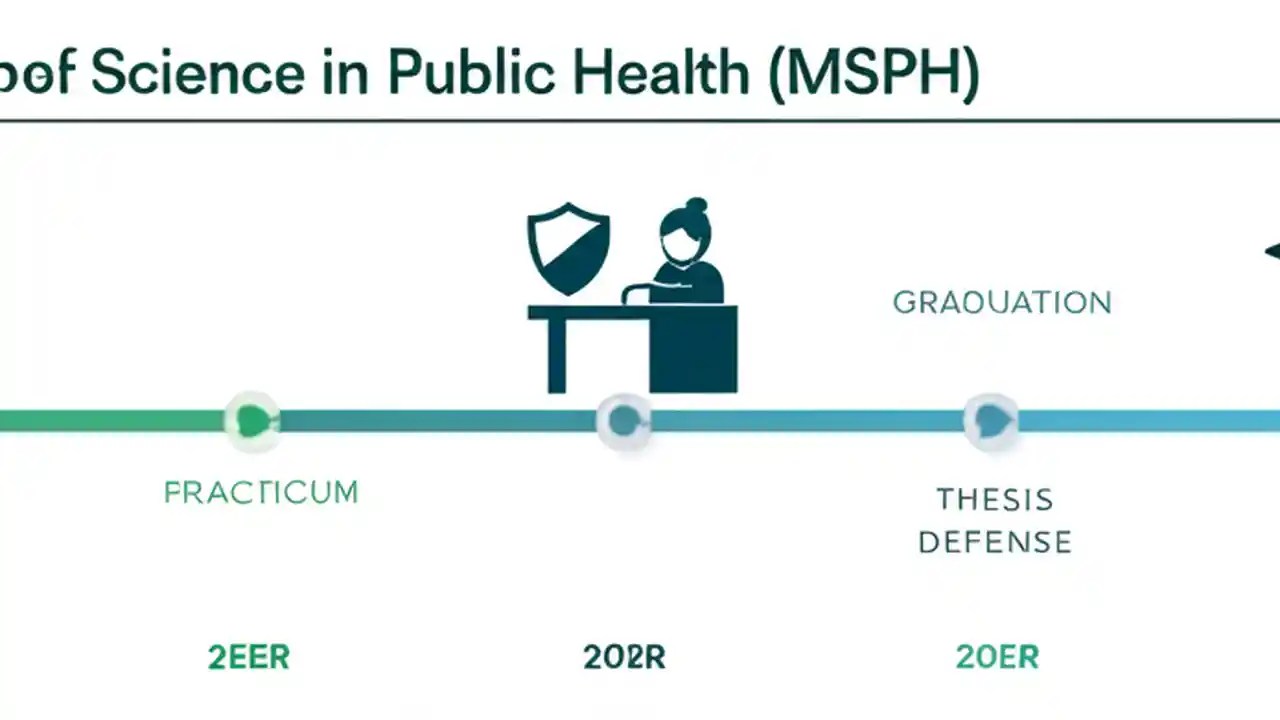 of Science in Public Health (MSPH)

GRAOUATION

FRACTICUM

THESIS DEFENSE

2EER

202R

20ER